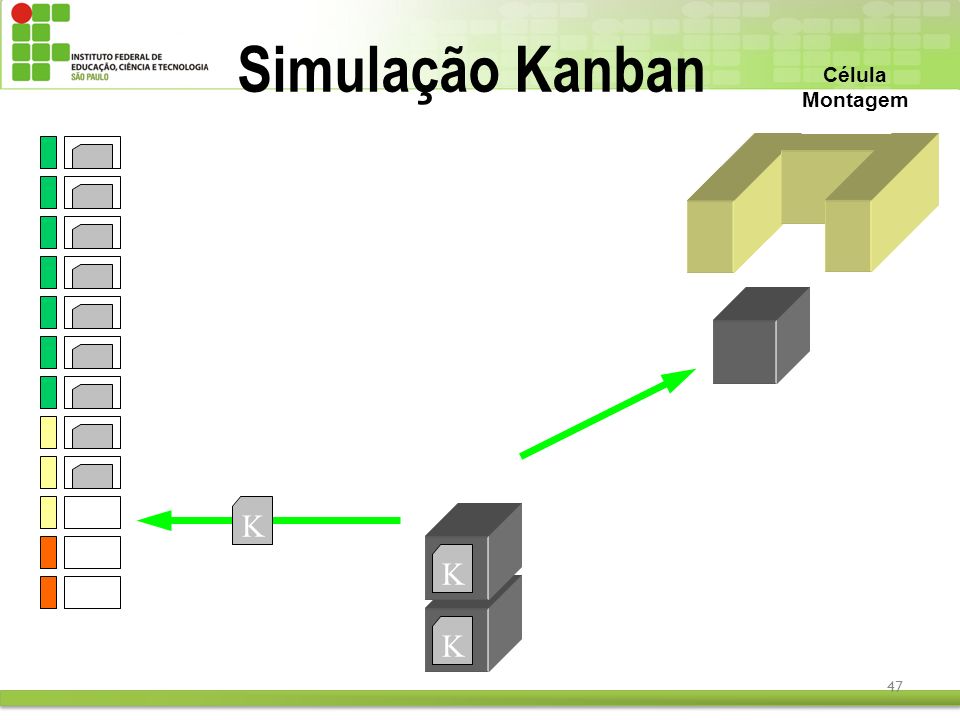 INSTITUTO FEDERAL DE EDUCAÇÃO, CIÊNCIA E TECNOLOGIA SÃO PAULO

Simulação Kanban

Célula Montagem

K

K

K

47